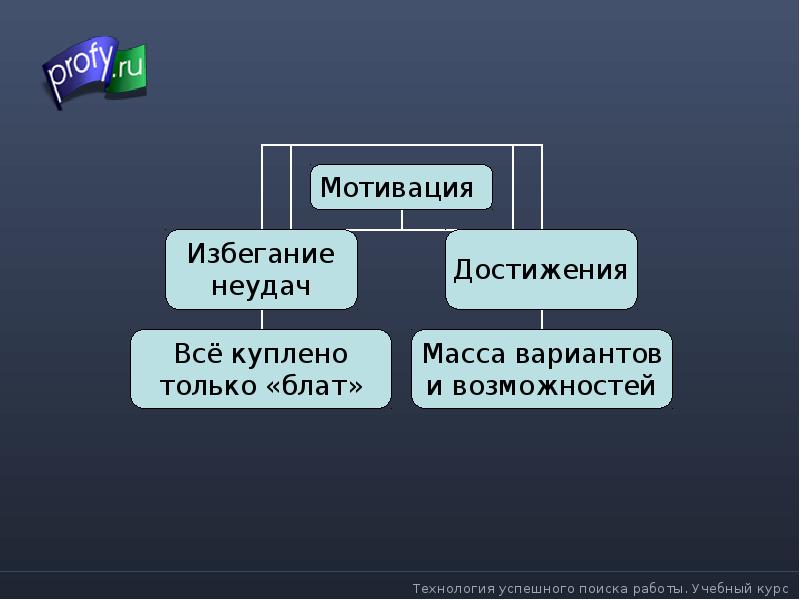 profy.ru

Мотивация

Избегание неудач

Достижения

Всё куплено только «блат»

Масса вариантов и возможностей

Технология успешного поиска работы. Учебный курс